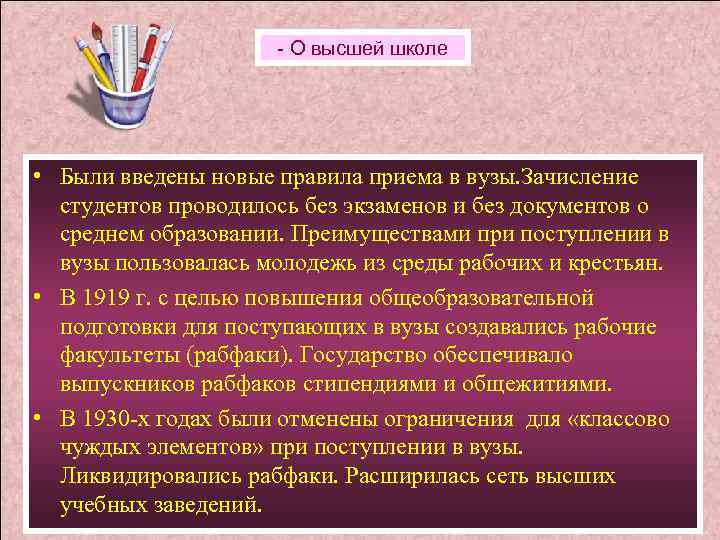 - О высшей школе

• Были введены новые правила приема в вузы.Зачисление студентов проводилось без экзаменов и без документов о среднем образовании. Преимуществами при поступлении в вузы пользовалась молодежь из среды рабочих и крестьян.

• В 1919 г. с целью повышения общеобразовательной подготовки для поступающих в вузы создавались рабочие факультеты (рабфаки). Государство обеспечивало выпускников рабфаков стипендиями и общежитиями.

• В 1930-х годах были отменены ограничения для «классово чуждых элементов» при поступлении в вузы. Ликвидировались рабфаки. Расширилась сеть высших учебных заведений.